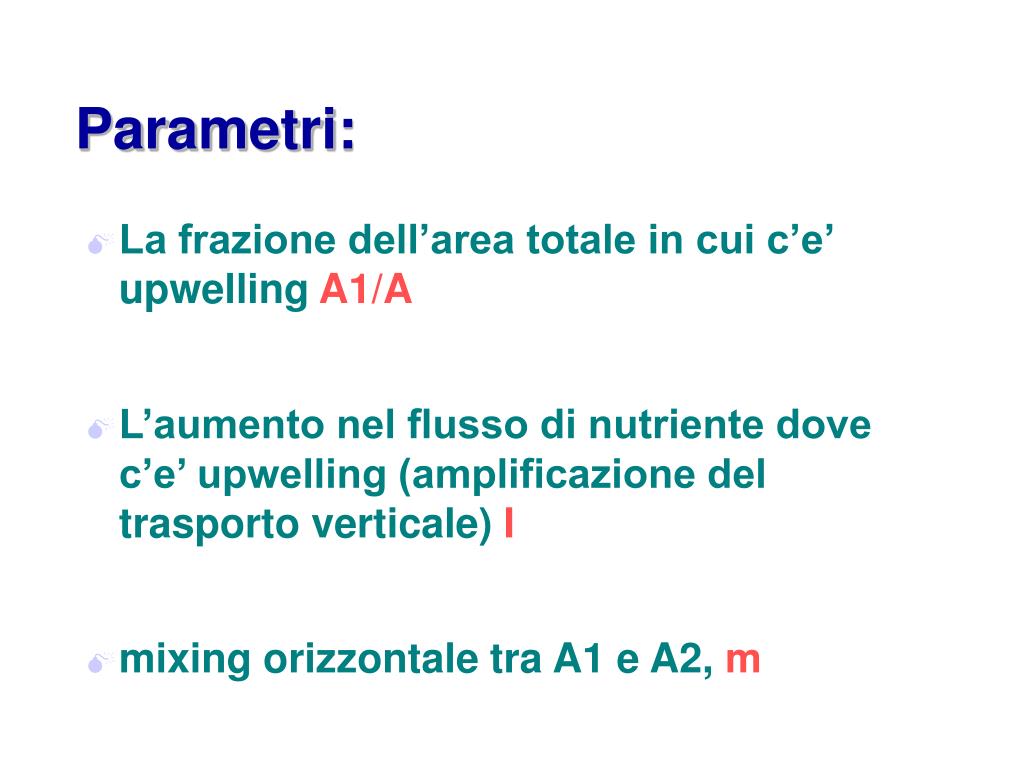 Parametri:

La frazione dell’area totale in cui c’e’ upwelling A1/A

L’aumento nel flusso di nutriente dove c’e’ upwelling (amplificazione del trasporto verticale) I

mixing orizzontale tra A1 e A2, m